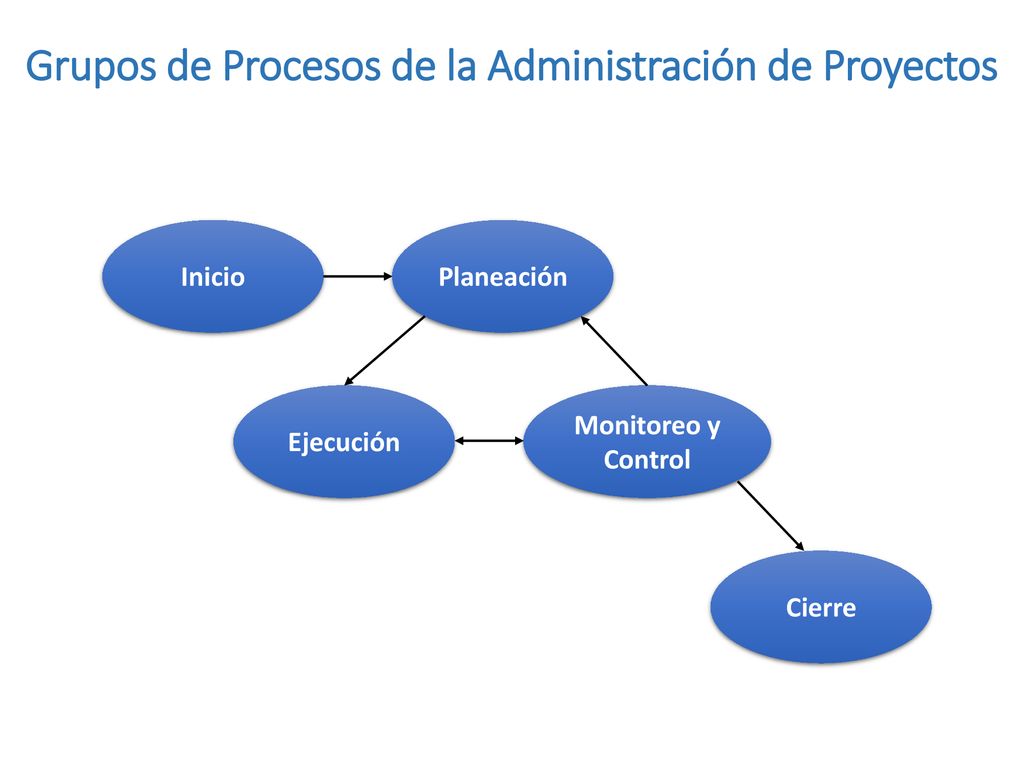 Grupos de Procesos de la Administración de Proyectos

Inicio

Planeación

Ejecución

Monitoreo y Control

Cierre